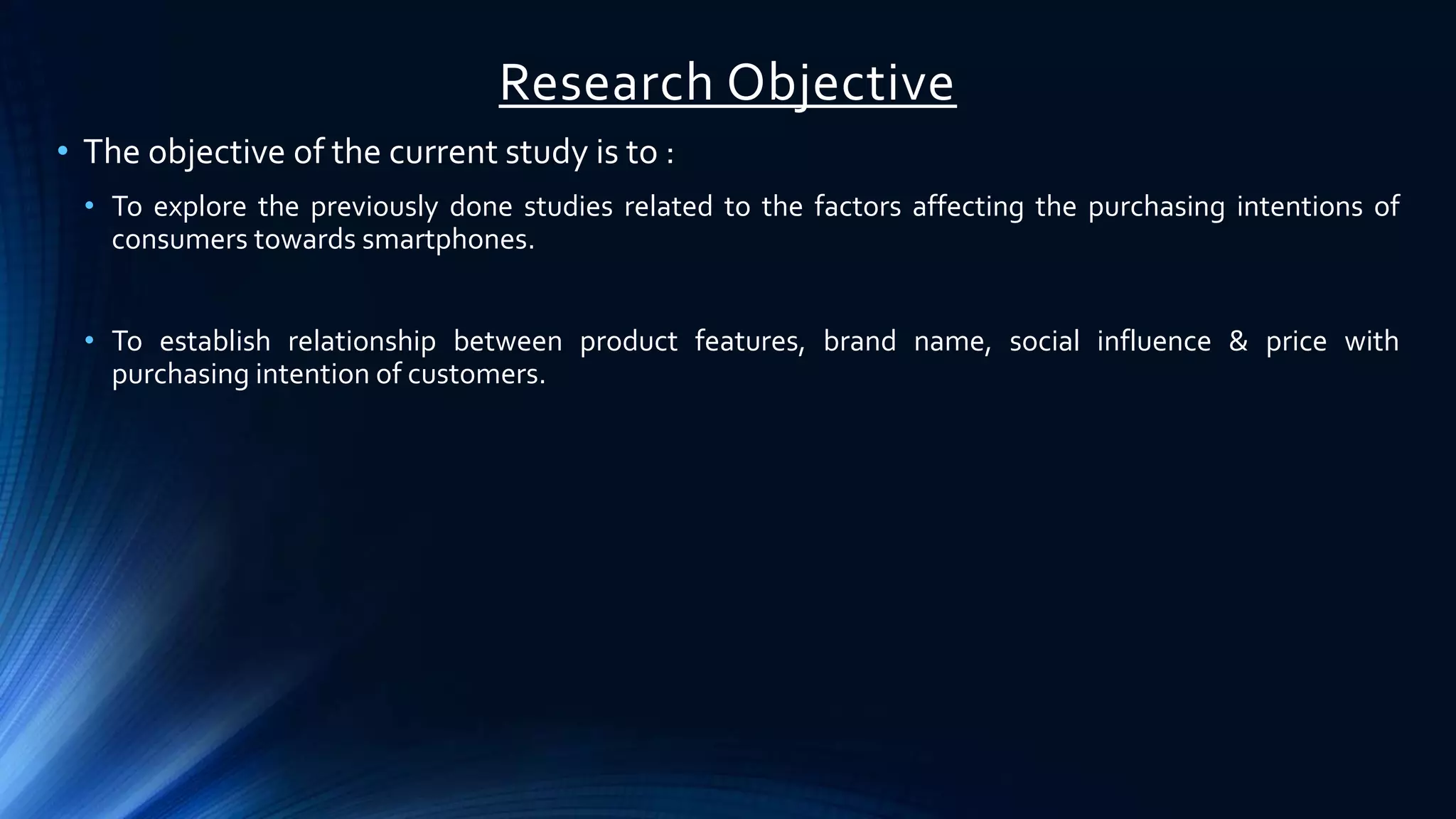 Research Objective

• The objective of the current study is to :

• To explore the previously done studies related to the factors affecting the purchasing intentions of consumers towards smartphones.

• To establish relationship between product features, brand name, social influence & price with purchasing intention of customers.